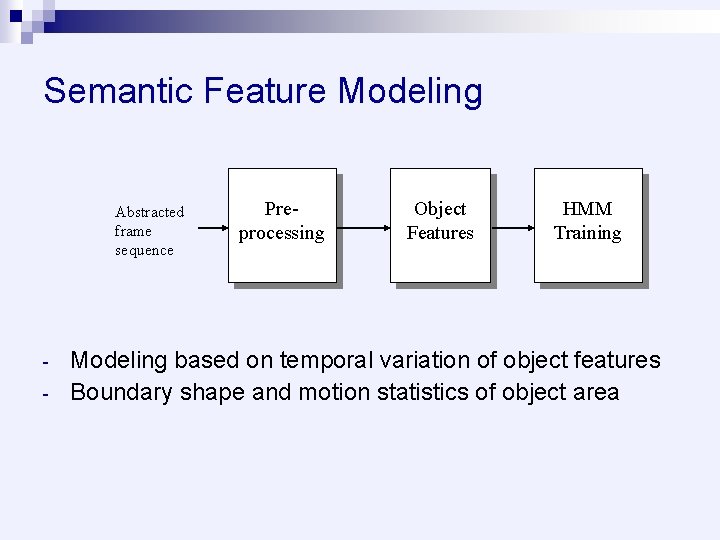 Semantic Feature Modeling

Abstracted frame sequence

Pre-processing

Object Features

HMM Training

- Modeling based on temporal variation of object features
- Boundary shape and motion statistics of object area